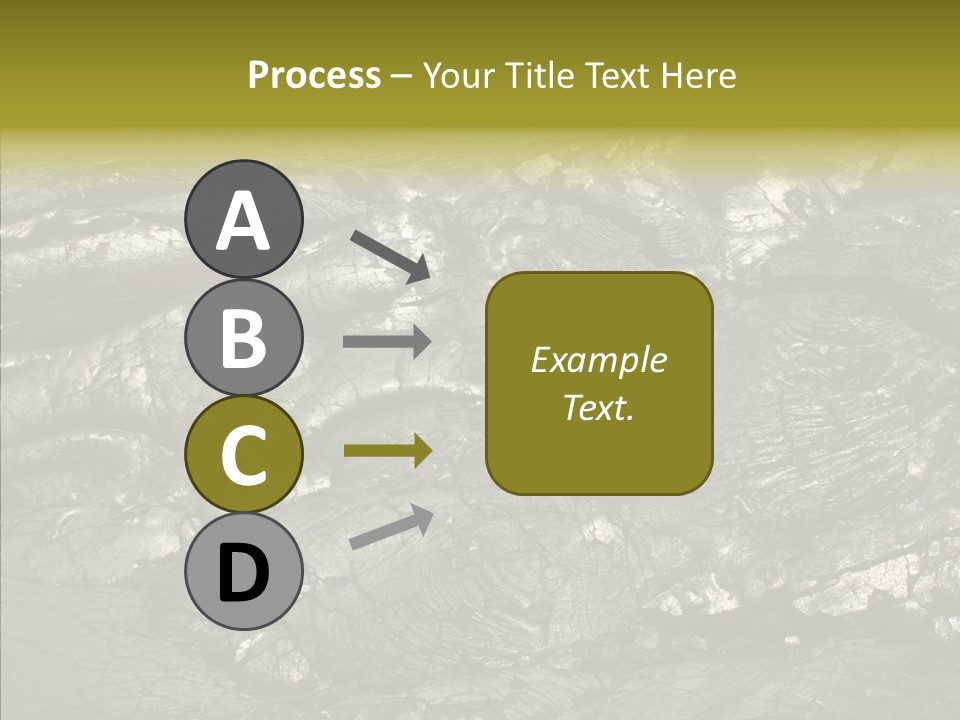 Process – Your Title Text Here

A

B

C

D

Example Text.